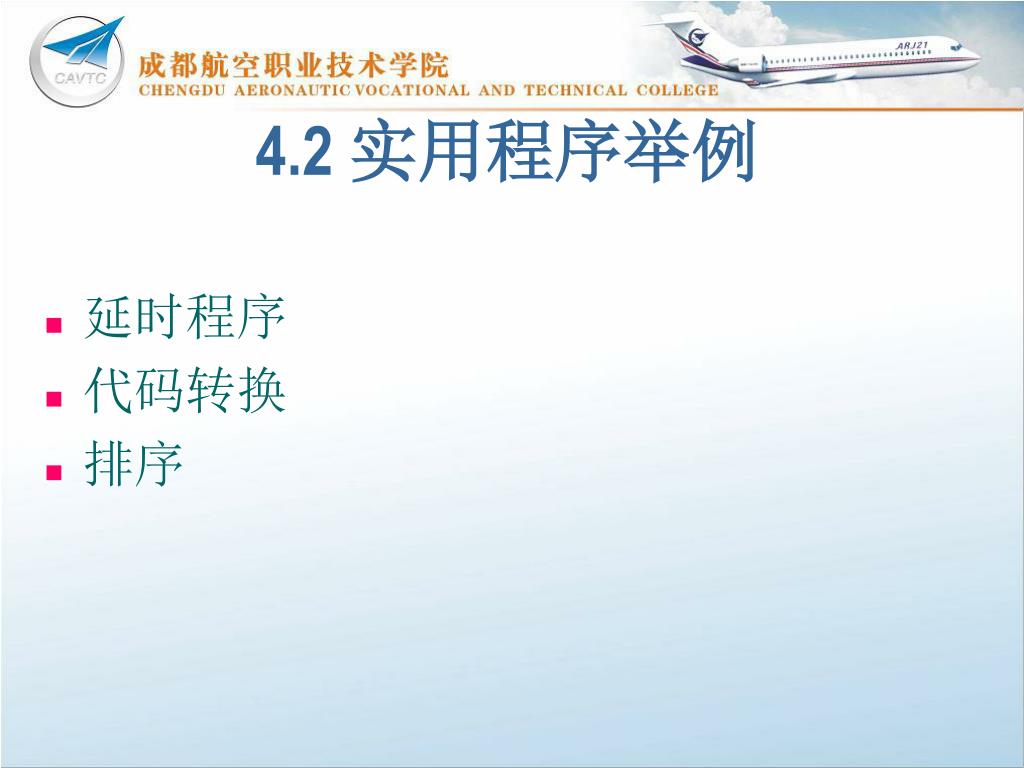 CAVTC

成都航空职业技术学院
CHENGDU AERONAUTIC VOCATIONAL AND TECHNICAL COLLEGE

ARJ21

4.2 实用程序举例

- 延时程序
- 代码转换
- 排序